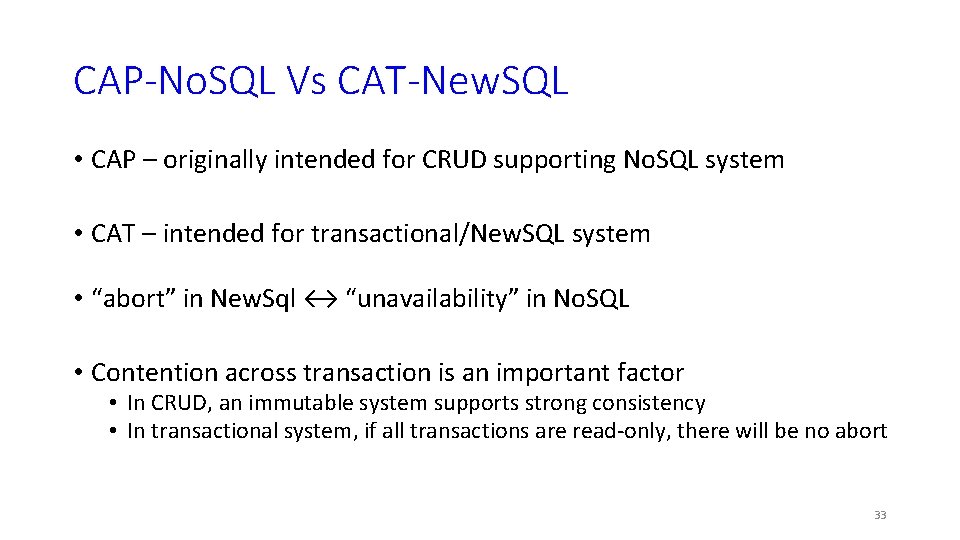 CAP-NoSQL Vs CAT-NewSQL

• CAP – originally intended for CRUD supporting NoSQL system

• CAT – intended for transactional/NewSQL system

• “abort” in NewSql ↔ “unavailability” in NoSQL

• Contention across transaction is an important factor
  • In CRUD, an immutable system supports strong consistency
  • In transactional system, if all transactions are read-only, there will be no abort

33